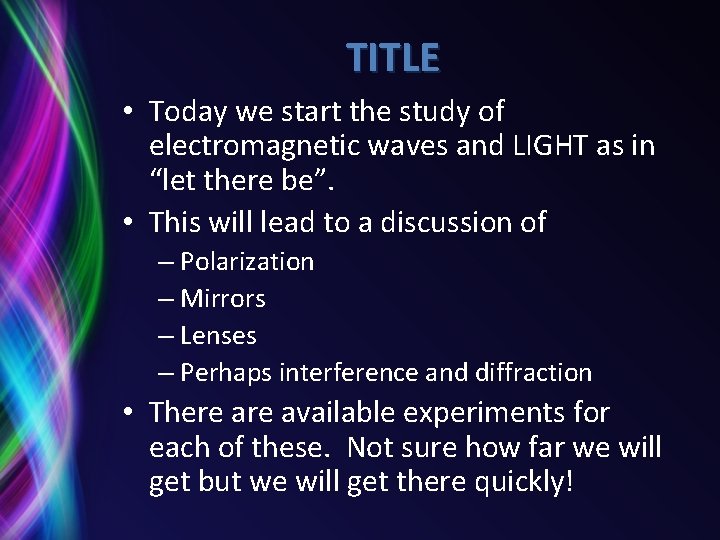 TITLE

• Today we start the study of electromagnetic waves and LIGHT as in “let there be”.
• This will lead to a discussion of
– Polarization
– Mirrors
– Lenses
– Perhaps interference and diffraction
• There are available experiments for each of these. Not sure how far we will get but we will get there quickly!